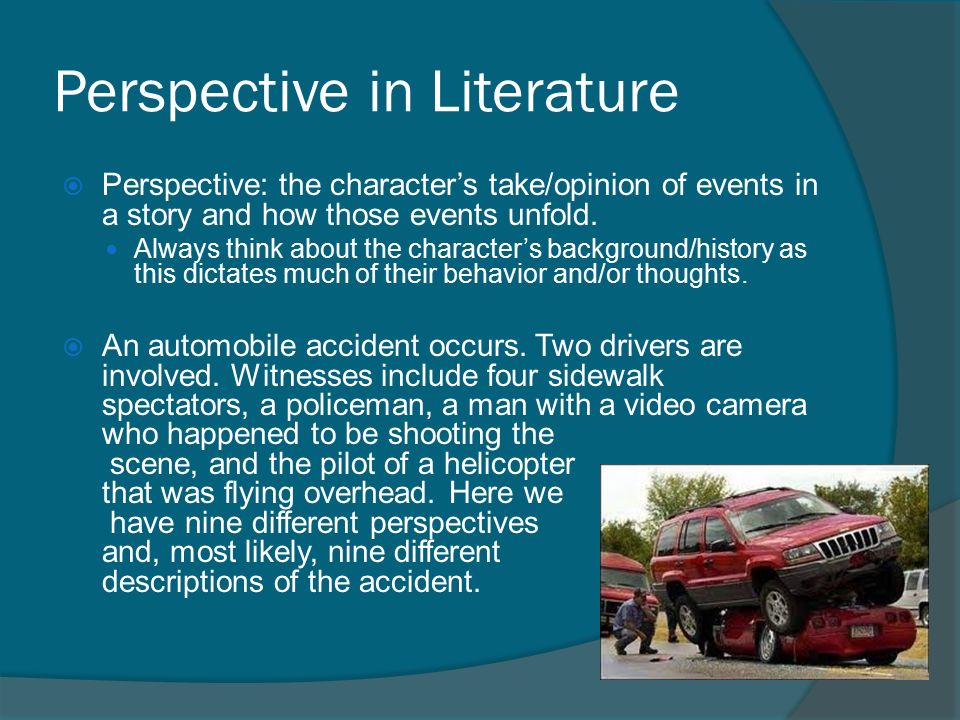 Perspective in Literature

Perspective: the character's take/opinion of events in a story and how those events unfold.

Always think about the character's background/history as this dictates much of their behavior and/or thoughts.

An automobile accident occurs. Two drivers are involved. Witnesses include four sidewalk spectators, a policeman, a man with a video camera who happened to be shooting the scene, and the pilot of a helicopter that was flying overhead. Here we have nine different perspectives and, most likely, nine different descriptions of the accident.